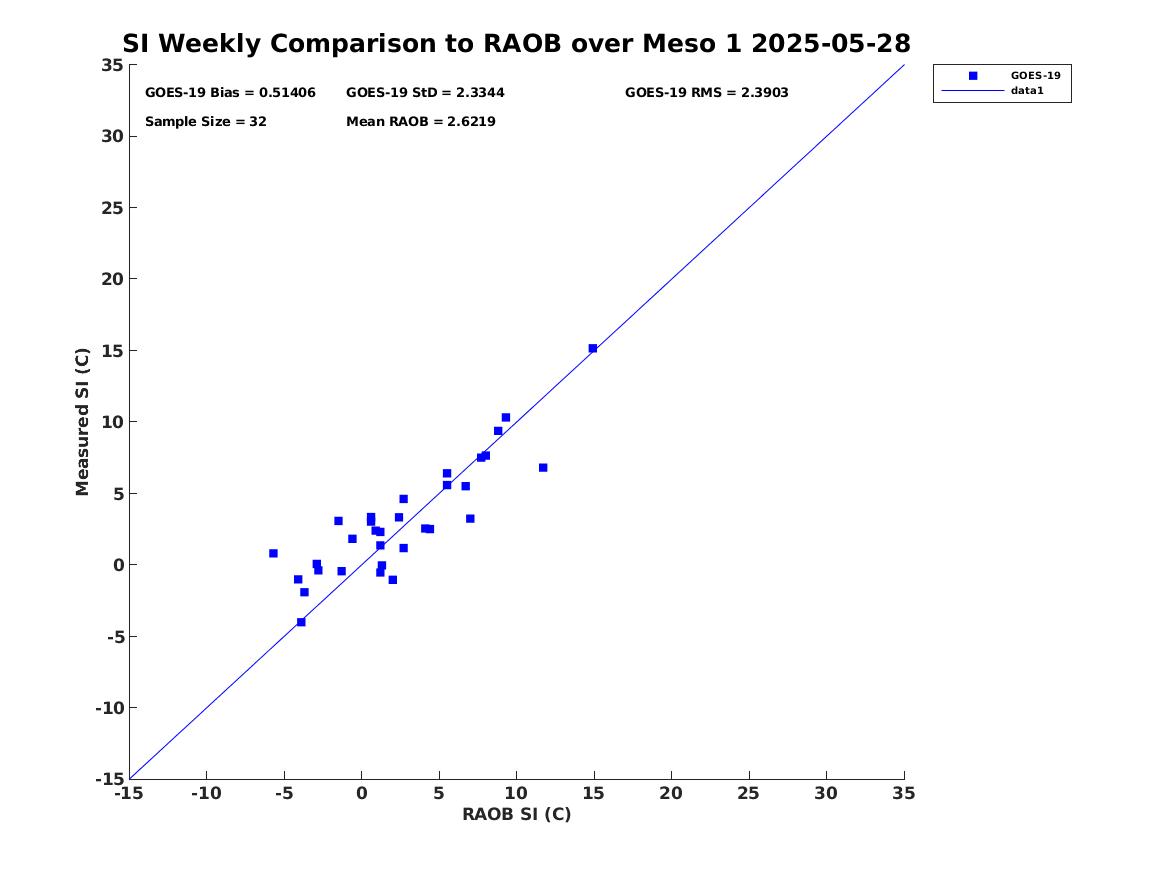 SI Weekly Comparison to RAOB over Meso 1 2025-05-28

GOES-19 Bias = 0.51406
GOES-19 StD = 2.3344
GOES-19 RMS = 2.3903
Sample Size = 32
Mean RAOB = 2.6219

GOES-19
data1

Measured SI (C)
35
30
25
20
15
10
5
0
-5
-10
-15

-15 -10 -5 0 5 10 15 20 25 30 35
RAOB SI (C)